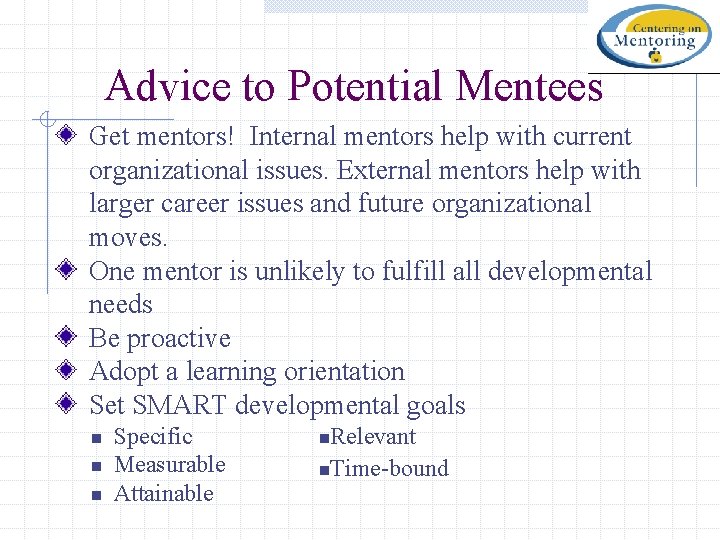 Centering on Mentoring

Advice to Potential Mentees

Get mentors! Internal mentors help with current organizational issues. External mentors help with larger career issues and future organizational moves.

One mentor is unlikely to fulfill all developmental needs

Be proactive

Adopt a learning orientation

Set SMART developmental goals

Specific
Measurable
Attainable

Relevant
Time-bound